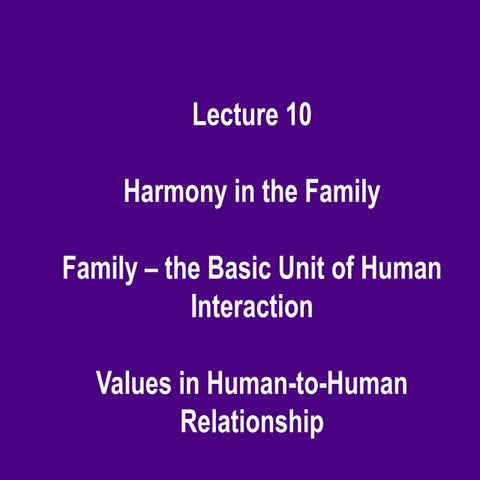 Lecture 10

Harmony in the Family

Family – the Basic Unit of Human Interaction

Values in Human-to-Human Relationship